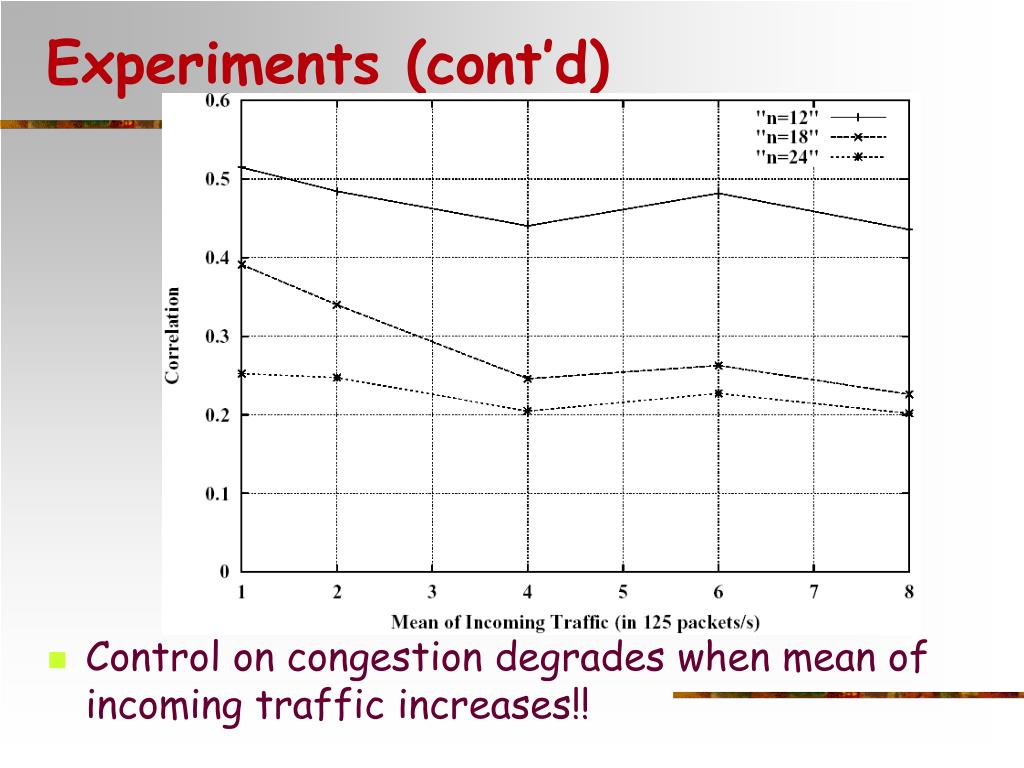 Experiments (cont'd)

"n=12"
"n=18"
"n=24"

0.6
0.5
0.4
0.3
0.2
0.1
0

Correlation

1 2 3 4 5 6 7 8

Mean of Incoming Traffic (in 125 packets/s)

Control on congestion degrades when mean of incoming traffic increases!!